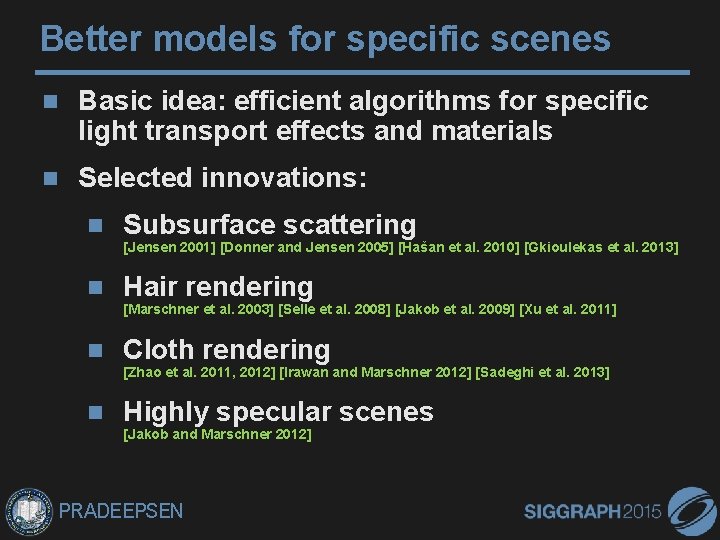 Better models for specific scenes

Basic idea: efficient algorithms for specific light transport effects and materials

Selected innovations:

Subsurface scattering
[Jensen 2001] [Donner and Jensen 2005] [Hašan et al. 2010] [Gkioulekas et al. 2013]

Hair rendering
[Marschner et al. 2003] [Selle et al. 2008] [Jakob et al. 2009] [Xu et al. 2011]

Cloth rendering
[Zhao et al. 2011, 2012] [Irawan and Marschner 2012] [Sadeghi et al. 2013]

Highly specular scenes
[Jakob and Marschner 2012]

PRADEEPSEN

SIGGRAPH2015